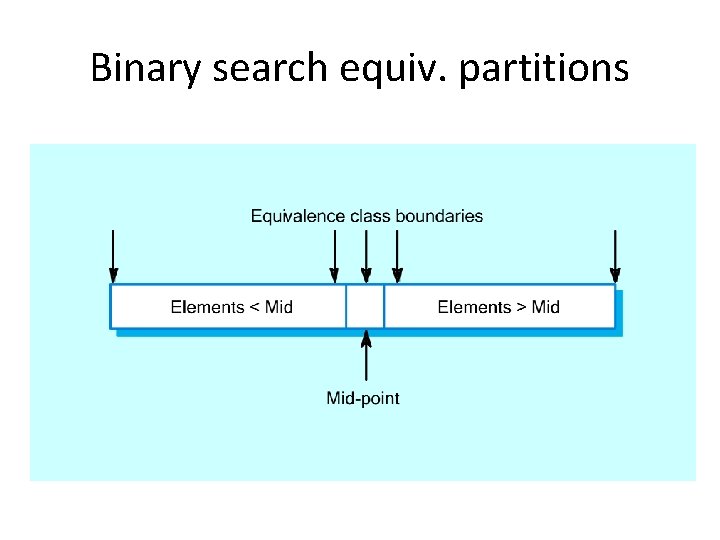 Binary search equiv. partitions

Equivalence class boundaries

Elements < Mid

Elements > Mid

Mid-point